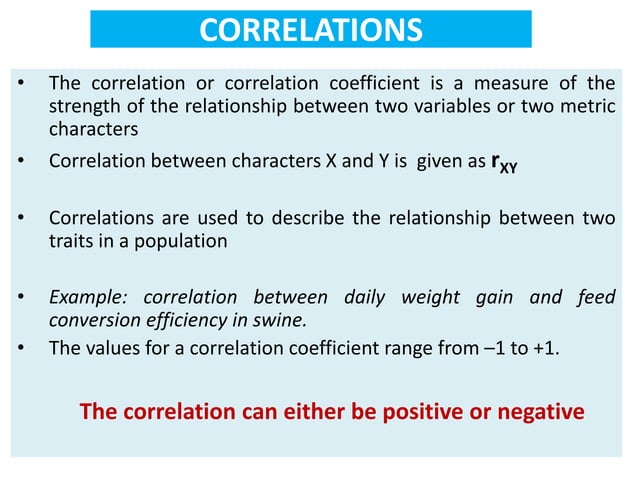 CORRELATIONS

• The correlation or correlation coefficient is a measure of the strength of the relationship between two variables or two metric characters

• Correlation between characters X and Y is given as $r_{XY}$

• Correlations are used to describe the relationship between two traits in a population

• Example: correlation between daily weight gain and feed conversion efficiency in swine.

• The values for a correlation coefficient range from –1 to +1.

The correlation can either be positive or negative